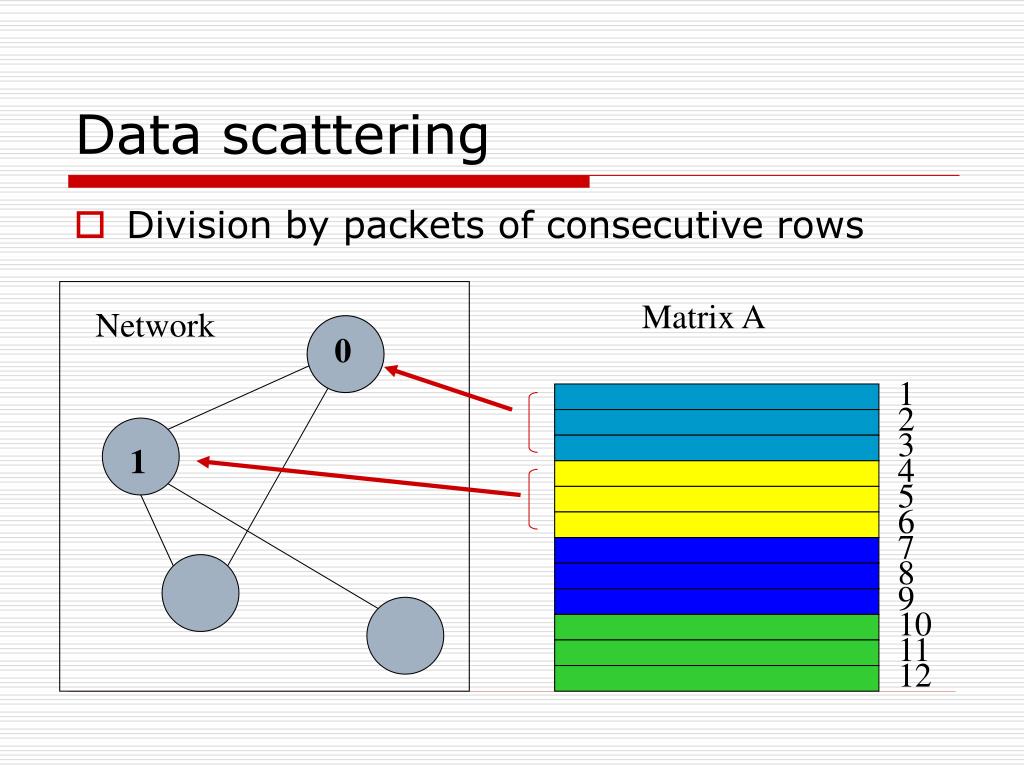 Data scattering

Division by packets of consecutive rows

Network

0

1

Matrix A

1
2
3
4
5
6
7
8
9
10
11
12